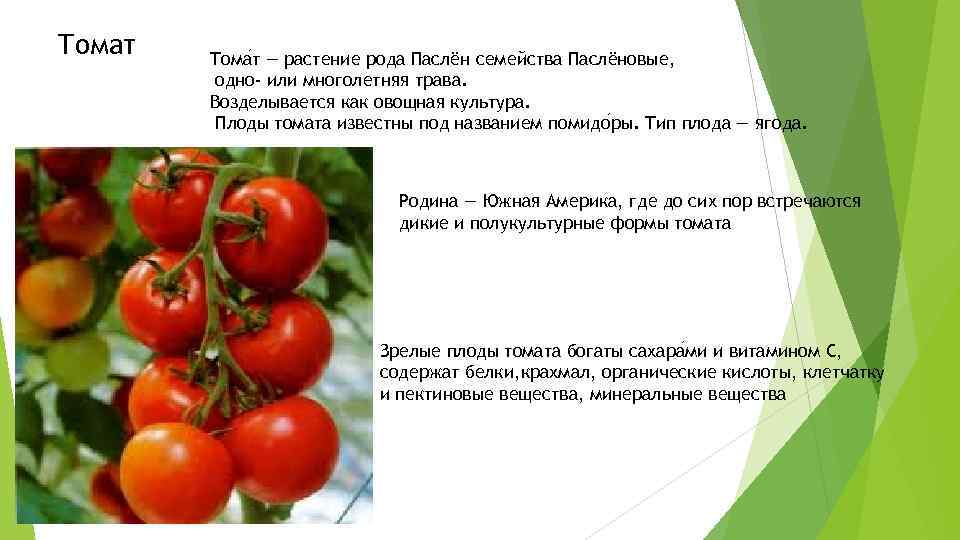 Томат

Тома́т — растение рода Паслён семейства Паслёновые, одно- или многолетняя трава. Возделывается как овощная культура. Плоды томата известны под названием помидо́ры. Тип плода — ягода.

Родина — Южная Америка, где до сих пор встречаются дикие и полукультурные формы томата

Зрелые плоды томата богаты сахара́ми и витамином С, содержат белки,крахмал, органические кислоты, клетчатку и пектиновые вещества, минеральные вещества